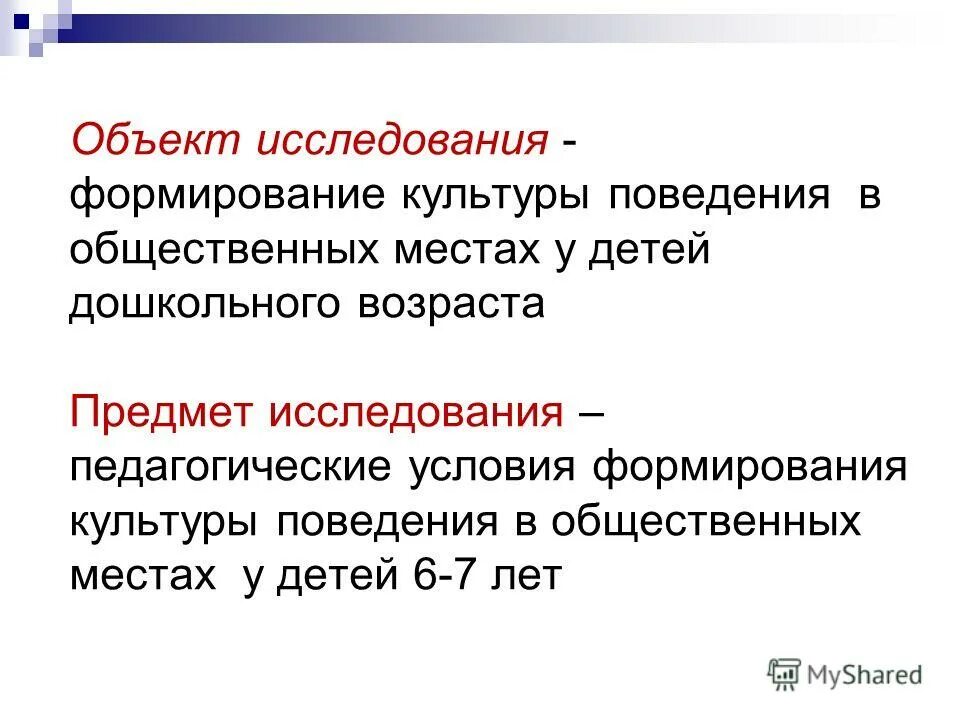 Объект исследования - формирование культуры поведения в общественных местах у детей дошкольного возраста

Предмет исследования – педагогические условия формирования культуры поведения в общественных местах у детей 6-7 лет

MyShared